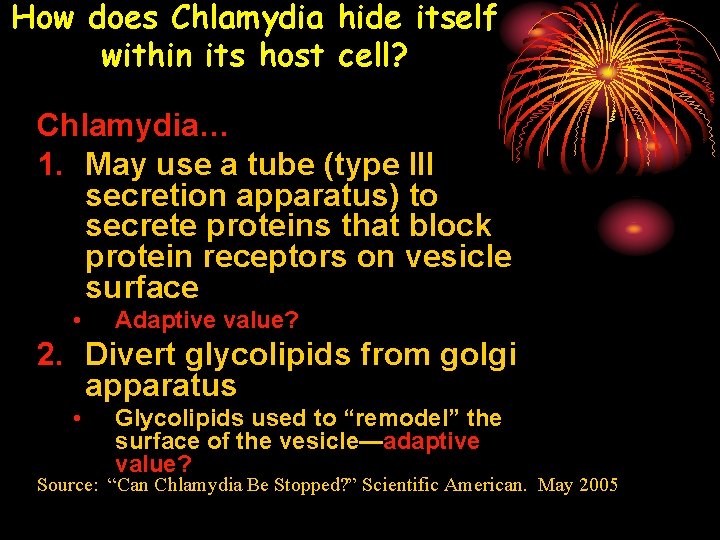 How does Chlamydia hide itself within its host cell?

Chlamydia…

1. May use a tube (type III secretion apparatus) to secrete proteins that block protein receptors on vesicle surface
   • Adaptive value?
2. Divert glycolipids from golgi apparatus
   • Glycolipids used to “remodel” the surface of the vesicle—adaptive value?

Source: “Can Chlamydia Be Stopped?” Scientific American. May 2005